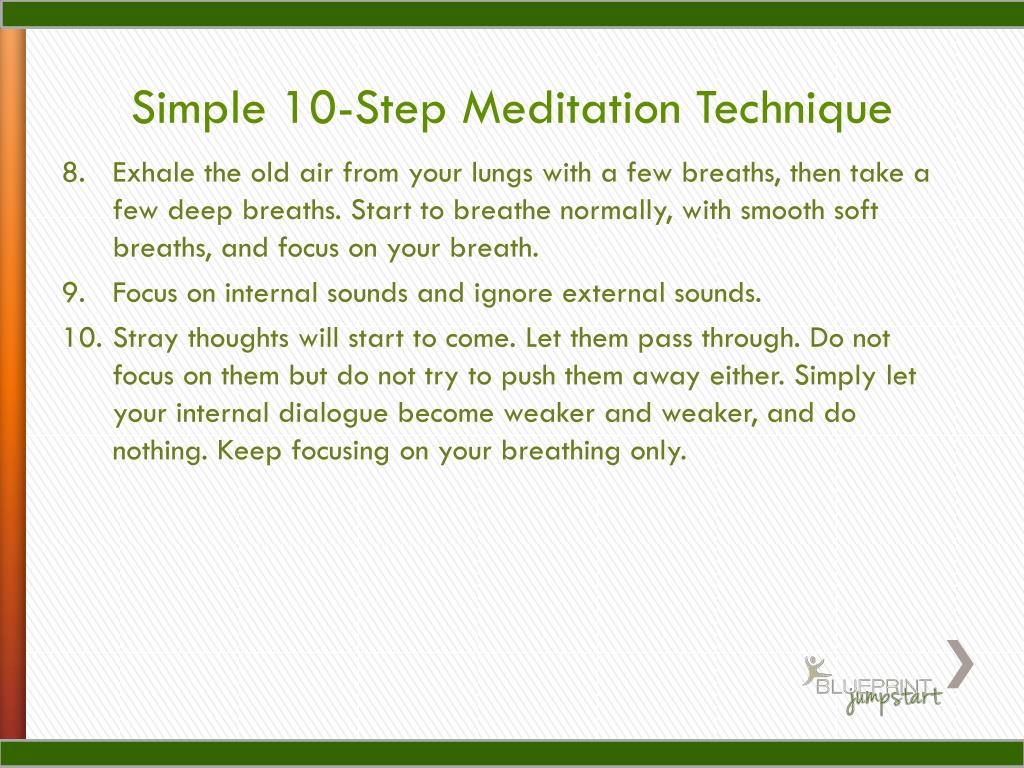 Simple 10-Step Meditation Technique

8. Exhale the old air from your lungs with a few breaths, then take a few deep breaths. Start to breathe normally, with smooth soft breaths, and focus on your breath.

9. Focus on internal sounds and ignore external sounds.

10. Stray thoughts will start to come. Let them pass through. Do not focus on them but do not try to push them away either. Simply let your internal dialogue become weaker and weaker, and do nothing. Keep focusing on your breathing only.

BLUEPRINT jumpstart